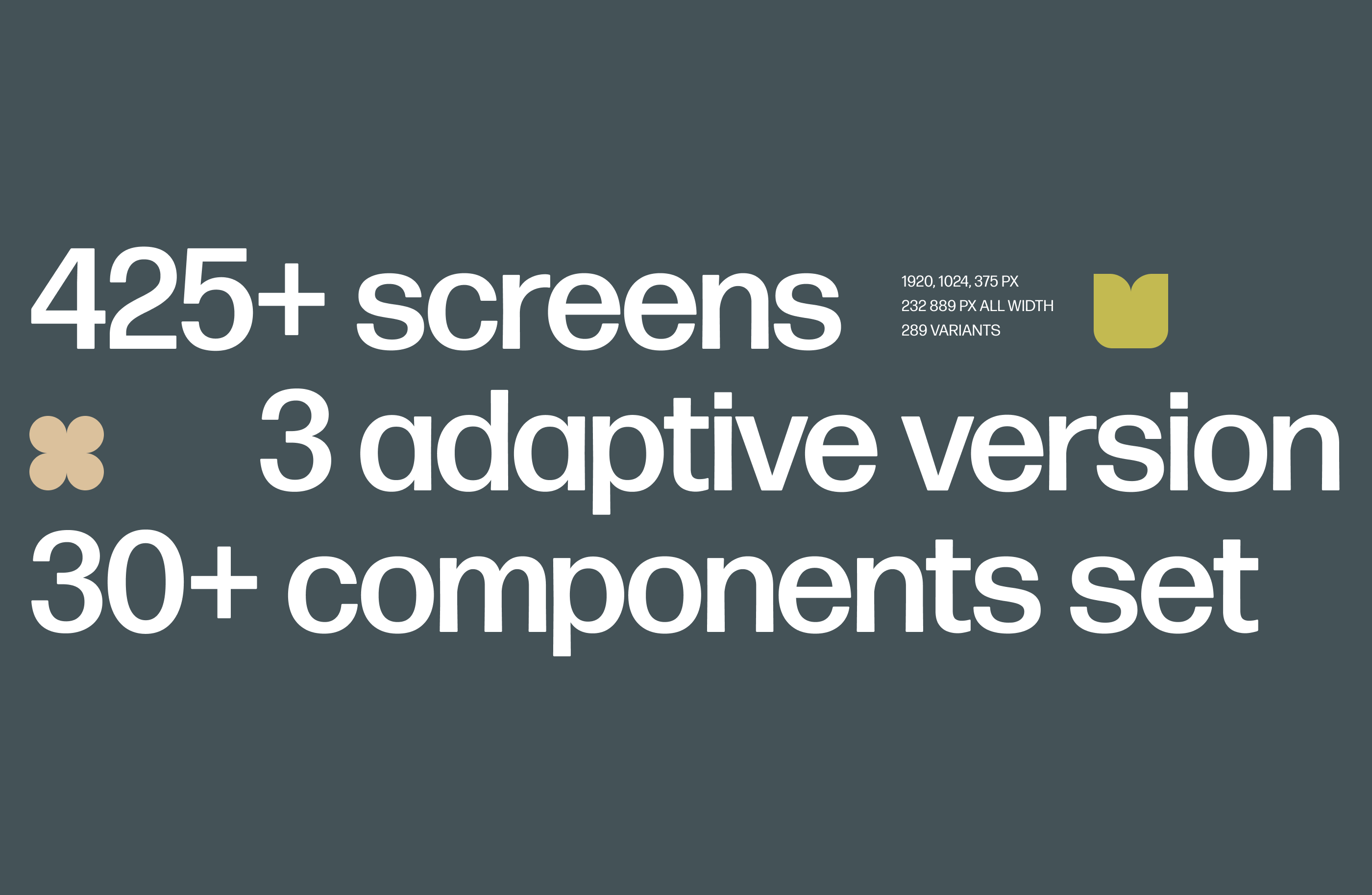 425+ screens

1920, 1024, 375 PX
232 889 PX ALL WIDTH
289 VARIANTS

3 adaptive version
30+ components set